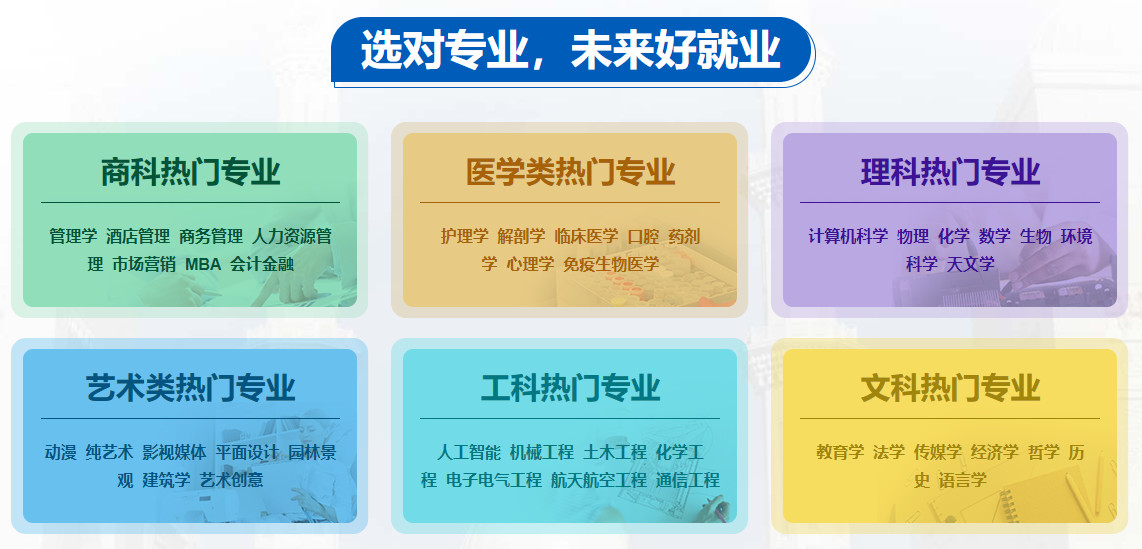 选对专业，未来好就业

商科热门专业

管理学 酒店管理 商务管理 人力资源管理 市场营销 MBA 会计金融

医学类热门专业

护理学 解剖学 临床医学 口腔 药剂学 心理学 免疫生物医学

理科热门专业

计算机科学 物理 化学 数学 生物 环境科学 天文学

艺术类热门专业

动漫 纯艺术 影视媒体 平面设计 园林景观 建筑学 艺术创意

工科热门专业

人工智能 机械工程 土木工程 化学工程 电子电气工程 航天航空工程 通信工程

文科热门专业

教育学 法学 传媒学 经济学 哲学 历史 语言学